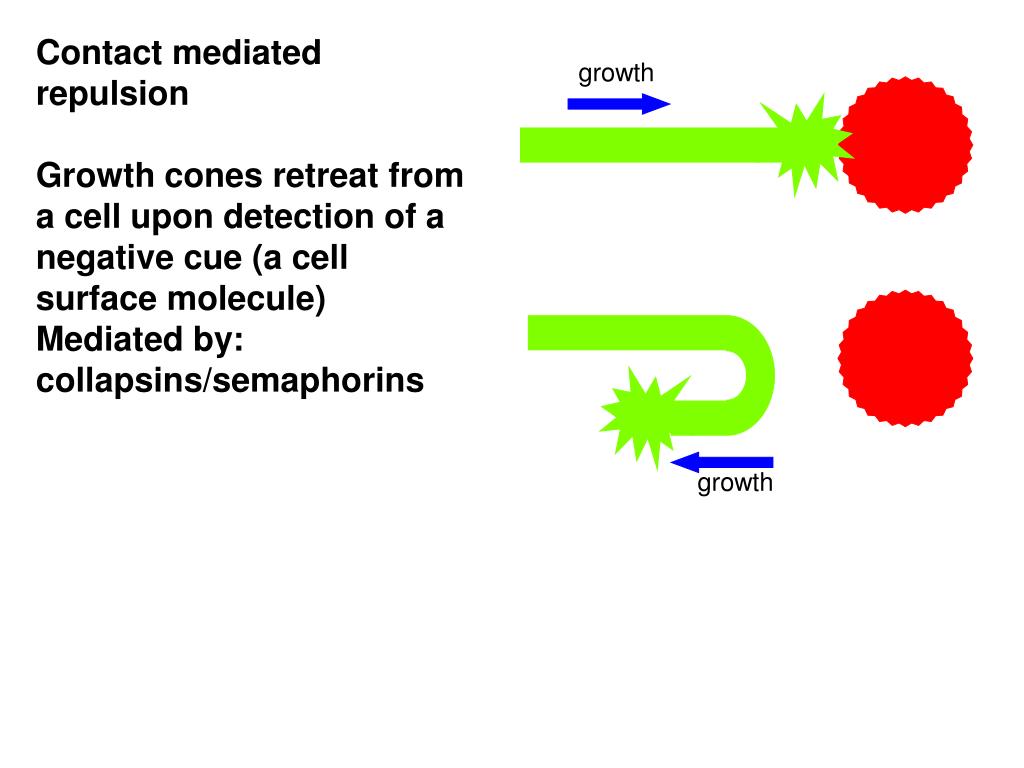 Contact mediated repulsion

Growth cones retreat from a cell upon detection of a negative cue (a cell surface molecule)
Mediated by: collapsins/semaphorins

growth

growth